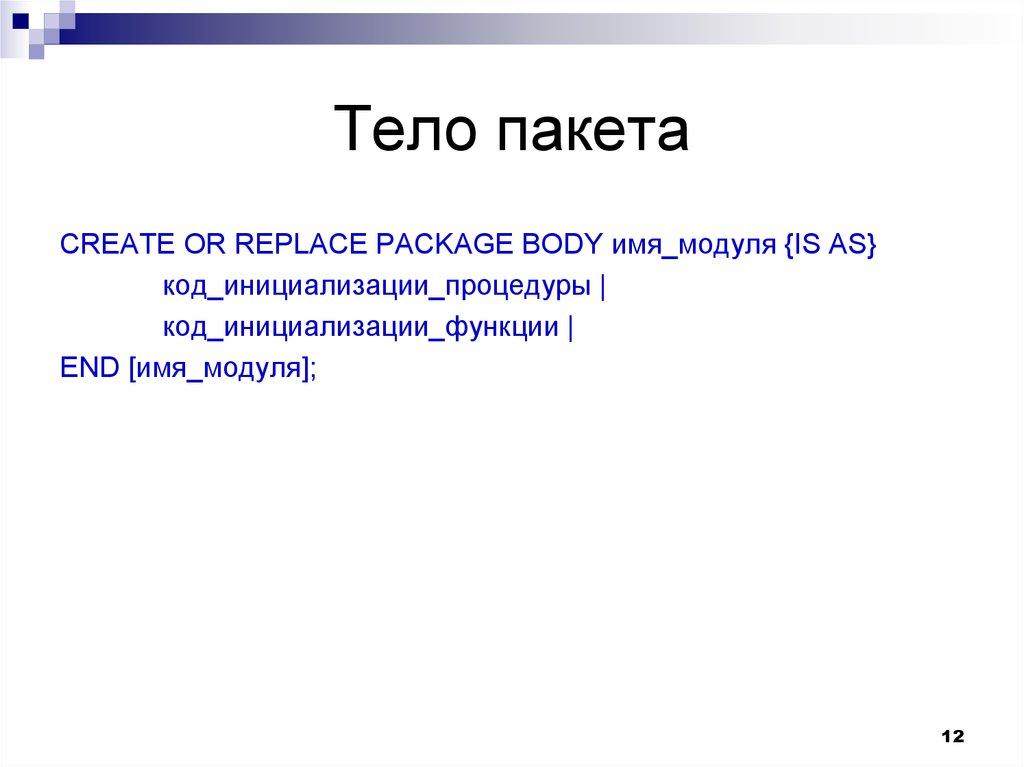 Тело пакета

CREATE OR REPLACE PACKAGE BODY имя_модуля {IS AS}
код_инициализации_процедуры |
код_инициализации_функции |
END [имя_модуля];

12